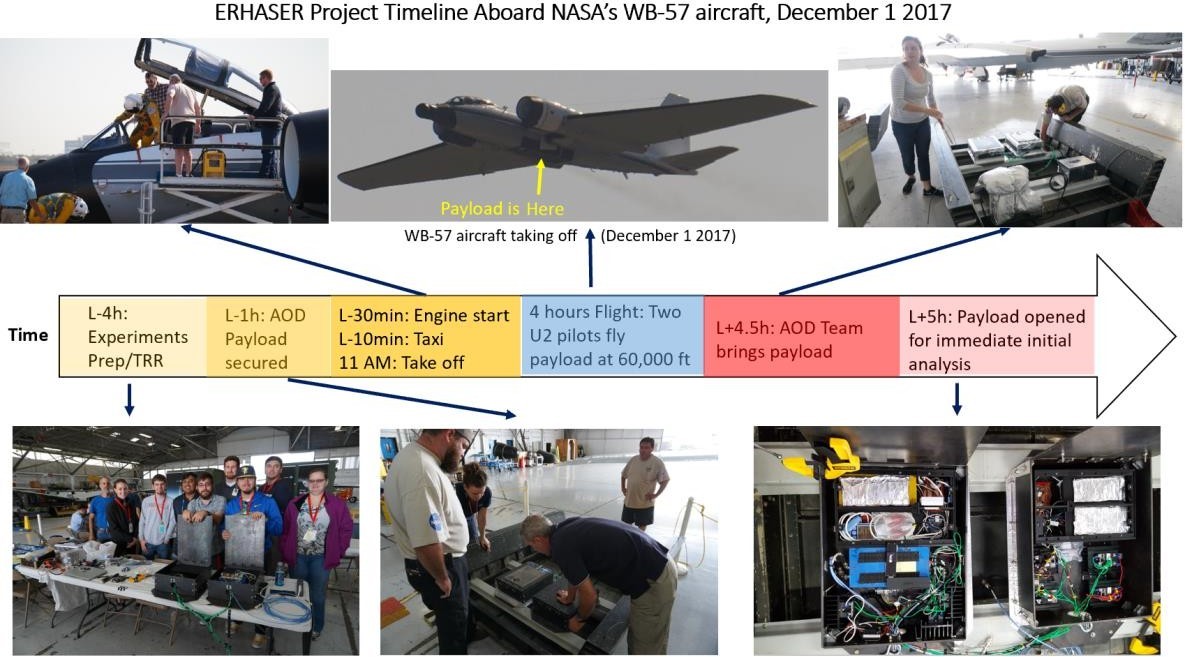 ERHASER Project Timeline Aboard NASA's WB-57 aircraft, December 1 2017

Payload is Here

WB-57 aircraft taking off (December 1 2017)

Time

L-4h: Experiments Prep/TRR

L-1h: AOD Payload secured

L-30min: Engine start
L-10min: Taxi
11 AM: Take off

4 hours Flight: Two U2 pilots fly payload at 60,000 ft

L+4.5h: AOD Team brings payload

L+5h: Payload opened for immediate initial analysis